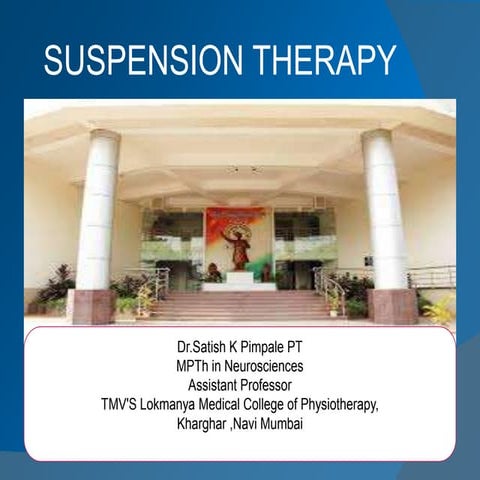 SUSPENSION THERAPY

Dr.Satish K Pimpale PT
MPTh in Neurosciences
Assistant Professor
TMV'S Lokmanya Medical College of Physiotherapy,
Kharghar ,Navi Mumbai